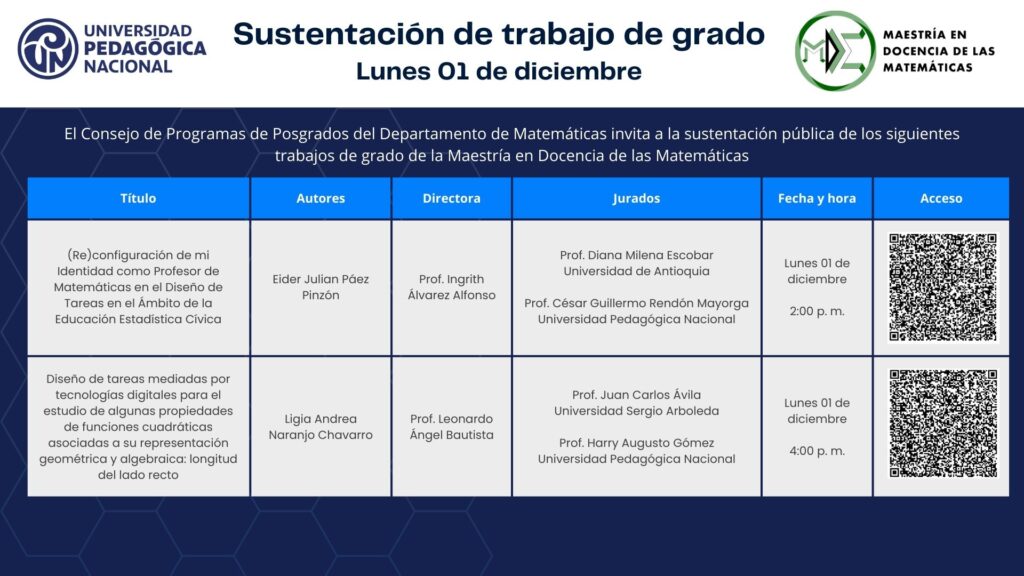 UNIVERSIDAD PEDAGÓGICA NACIONAL

Sustentación de trabajo de grado
Lunes 01 de diciembre

MAESTRÍA EN DOCENCIA DE LAS MATEMÁTICAS

El Consejo de Programas de Posgrados del Departamento de Matemáticas invita a la sustentación pública de los siguientes trabajos de grado de la Maestría en Docencia de las Matemáticas

| Título | Autores | Directora | Jurados | Fecha y hora | Acceso |
|---|---|---|---|---|---|
| (Re)configuración de mi Identidad como Profesor de Matemáticas en el Diseño de Tareas en el Ámbito de la Educación Estadística Cívica | Eider Julian Páez Pinzón | Prof. Ingrith Álvarez Alfonso | Prof. Diana Milena Escobar Universidad de Antioquia Prof. César Guillermo Rendón Mayorga Universidad Pedagógica Nacional | Lunes 01 de diciembre 2:00 p. m. | |
| Diseño de tareas mediadas por tecnologías digitales para el estudio de algunas propiedades de funciones cuadráticas asociadas a su representación geométrica y algebraica: longitud del lado recto | Ligia Andrea Naranjo Chavarro | Prof. Leonardo Ángel Bautista | Prof. Juan Carlos Ávila Universidad Sergio Arboleda Prof. Harry Augusto Gómez Universidad Pedagógica Nacional | Lunes 01 de diciembre 4:00 p. m. | |